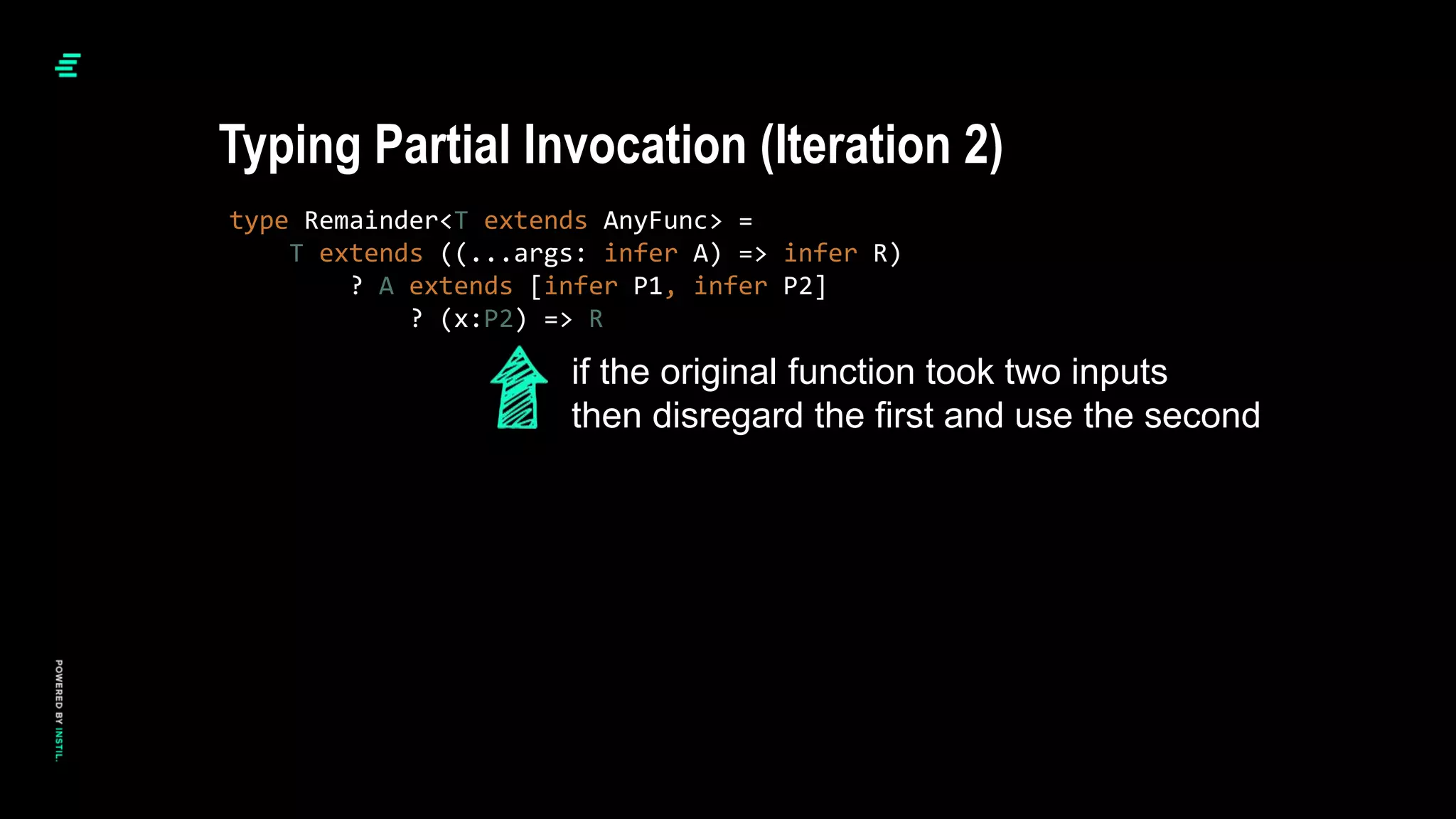 Typing Partial Invocation (Iteration 2)

type Remainder<T extends AnyFunc> =
    T extends ((...args: infer A) => infer R)
        ? A extends [infer P1, infer P2]
            ? (x:P2) => R

if the original function took two inputs
then disregard the first and use the second

POWERED BY INSTIL.